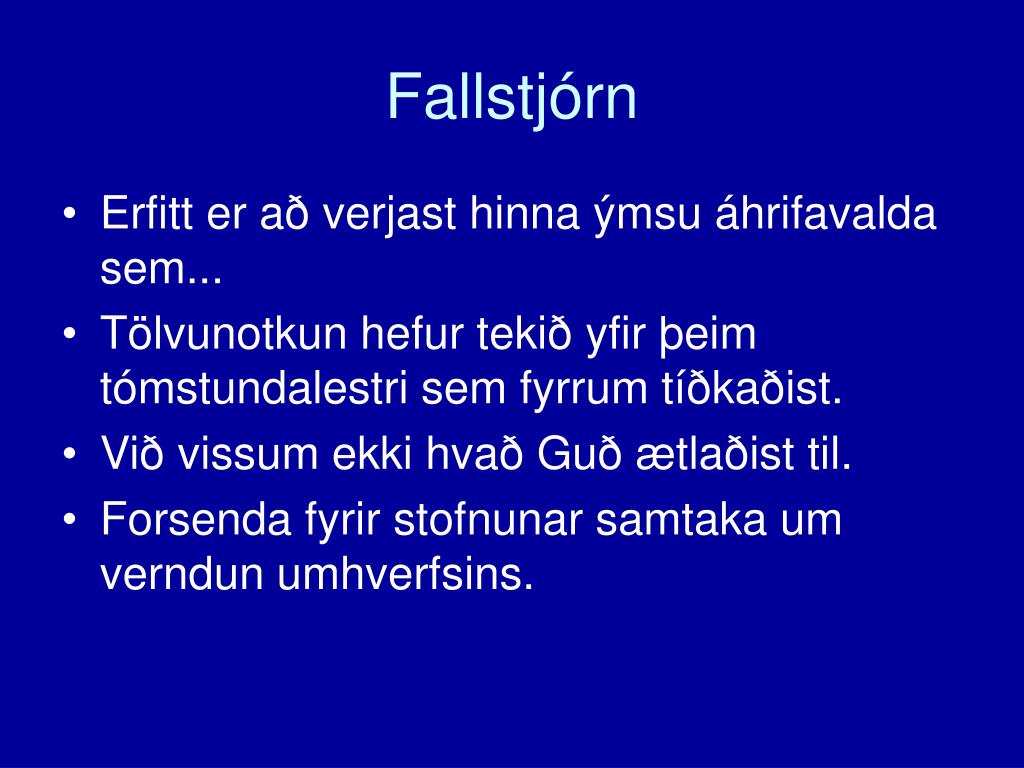 Fallstjórn

• Erfitt er að verjast hinna ýmsu áhrifavalda sem...
• Tölvunotkun hefur tekið yfir þeim tómstundalestri sem fyrrum tíðkaðist.
• Við vissum ekki hvað Guð ætlaðist til.
• Forsenda fyrir stofnunar samtaka um verndun umhverfsins.